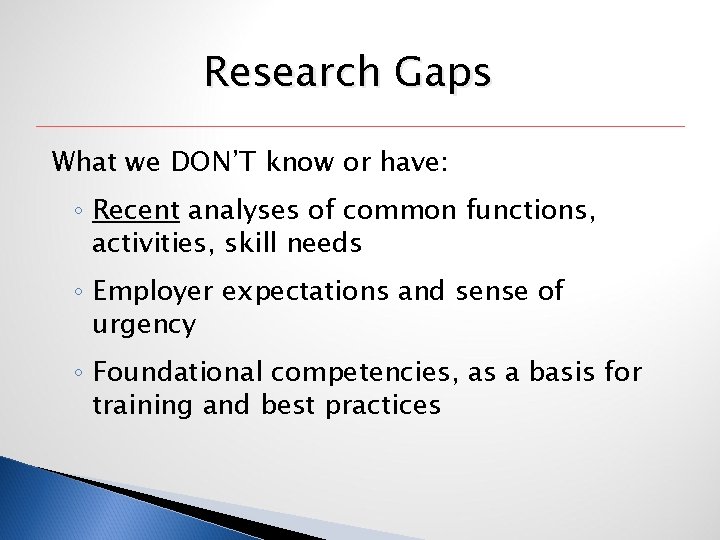 Research Gaps

What we DON'T know or have:

◦ Recent analyses of common functions, activities, skill needs

◦ Employer expectations and sense of urgency

◦ Foundational competencies, as a basis for training and best practices